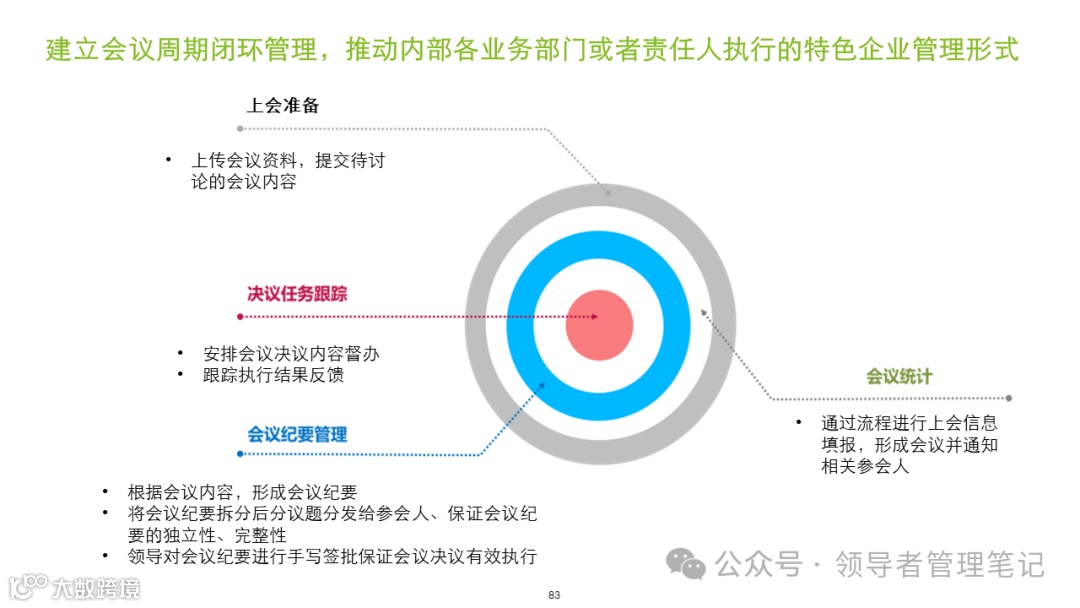 建立会议周期闭环管理，推动内部各业务部门或者责任人执行的特色企业管理形式

上会准备

• 上传会议资料，提交待讨论的会议内容

决议任务跟踪

• 安排会议决议内容督办
• 跟踪执行结果反馈

会议纪要管理

• 根据会议内容，形成会议纪要
• 将会议纪要拆分后分议题分发给参会人、保证会议纪要的独立性、完整性
• 领导对会议纪要进行手写签批保证会议决议有效执行

会议统计

• 通过流程进行上会信息填报，形成会议并通知相关参会人

公众号 · 领导者管理笔记

大数跨境

83